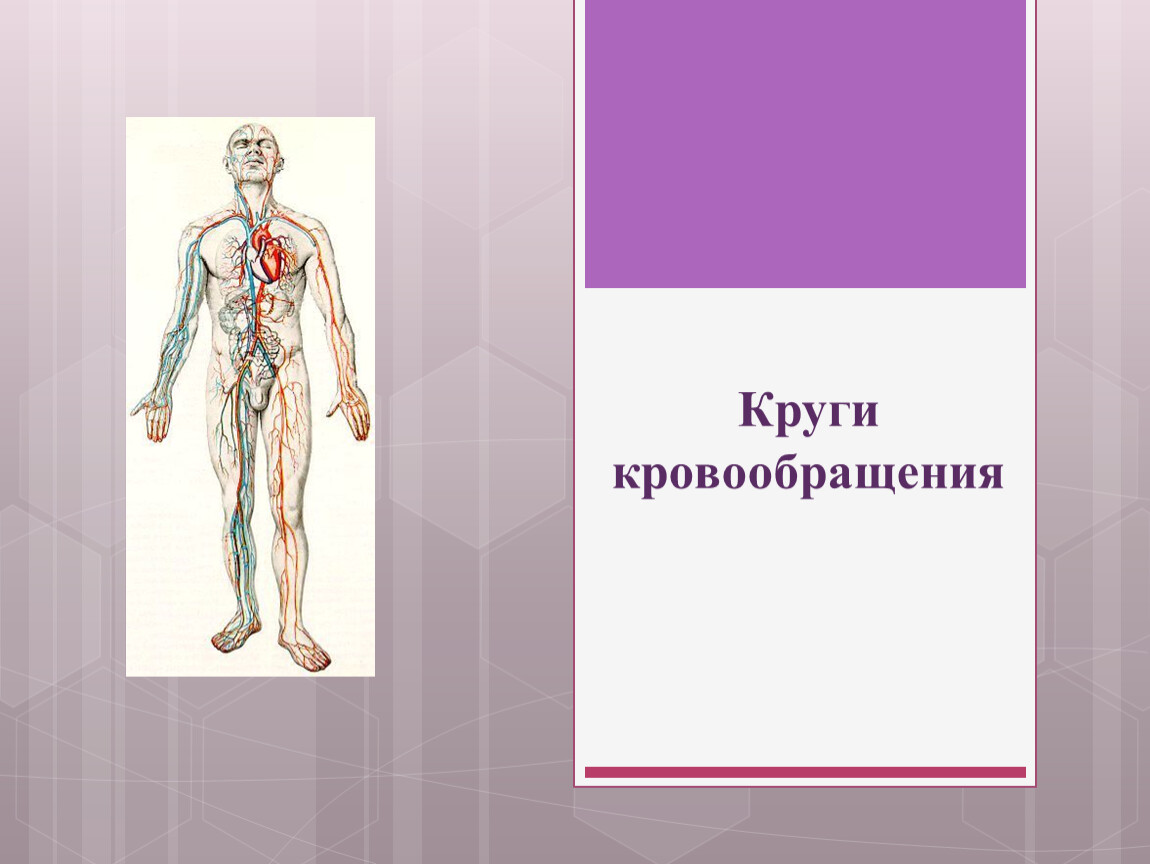 Круги кровообращения